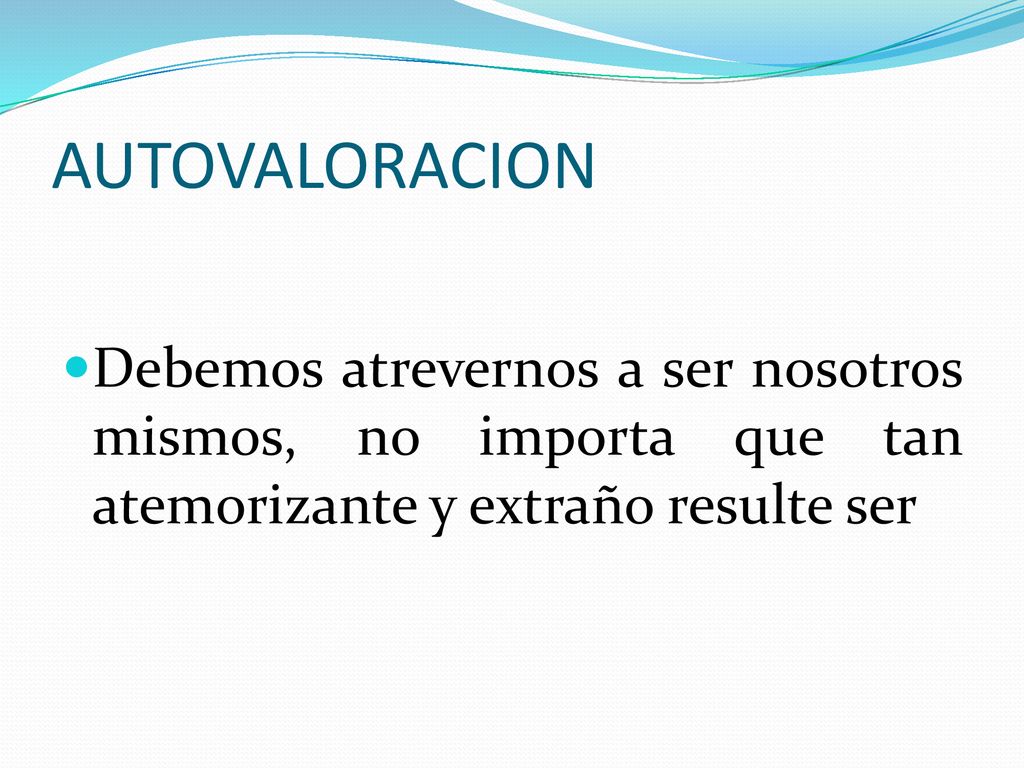 AUTOVALORACION

Debemos atrevernos a ser nosotros mismos, no importa que tan atemorizante y extraño resulte ser